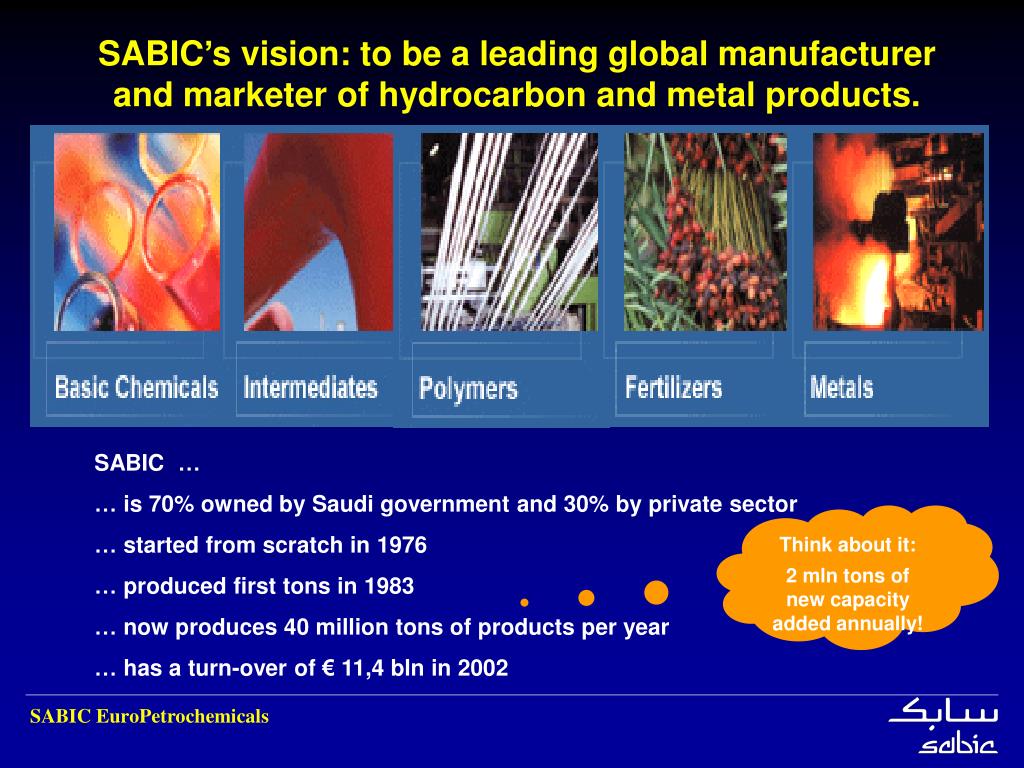 SABIC's vision: to be a leading global manufacturer and marketer of hydrocarbon and metal products.

Basic Chemicals
Intermediates
Polymers
Fertilizers
Metals

SABIC …

… is 70% owned by Saudi government and 30% by private sector

… started from scratch in 1976

… produced first tons in 1983

… now produces 40 million tons of products per year

… has a turn-over of € 11,4 bln in 2002

Think about it:
2 mln tons of new capacity added annually!

SABIC EuroPetrochemicals

سابك
sabic